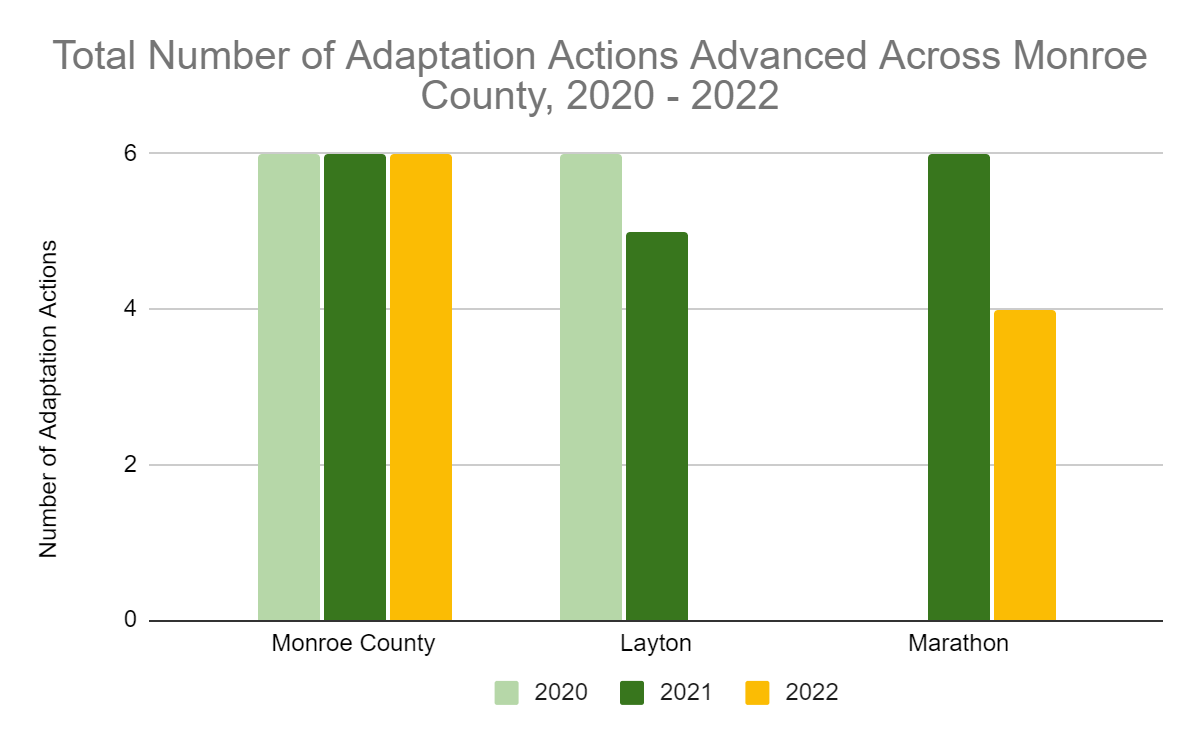 Total Number of Adaptation Actions Advanced Across Monroe County, 2020 - 2022

Number of Adaptation Actions

6
4
2
0

Monroe County
Layton
Marathon

2020
2021
2022